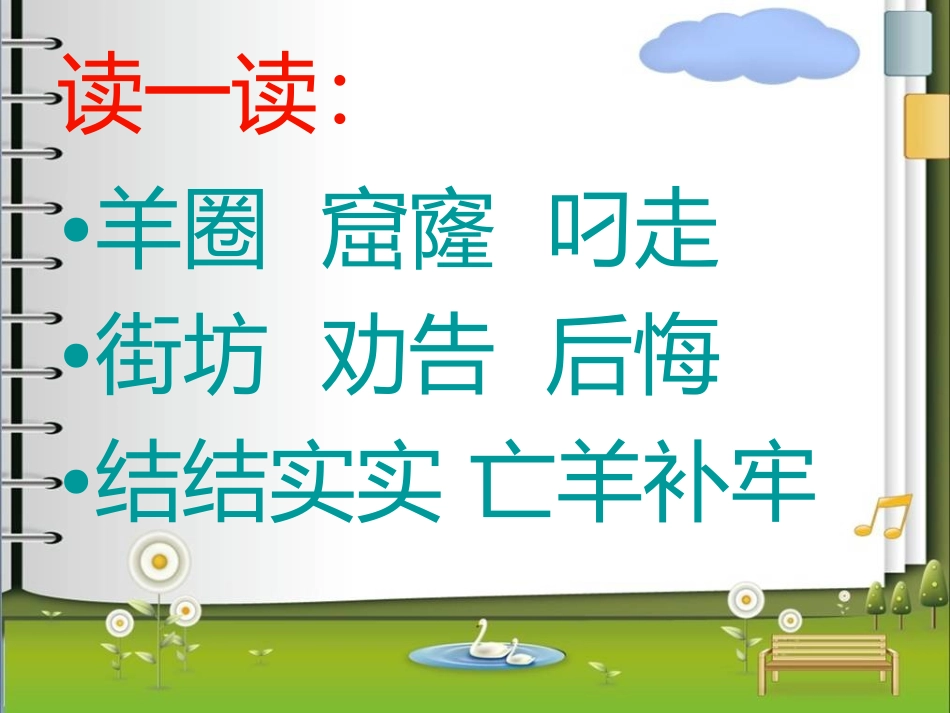 读一读：

•羊圈 窟窿 叼走

•街坊 劝告 后悔

•结结实实 亡羊补牢